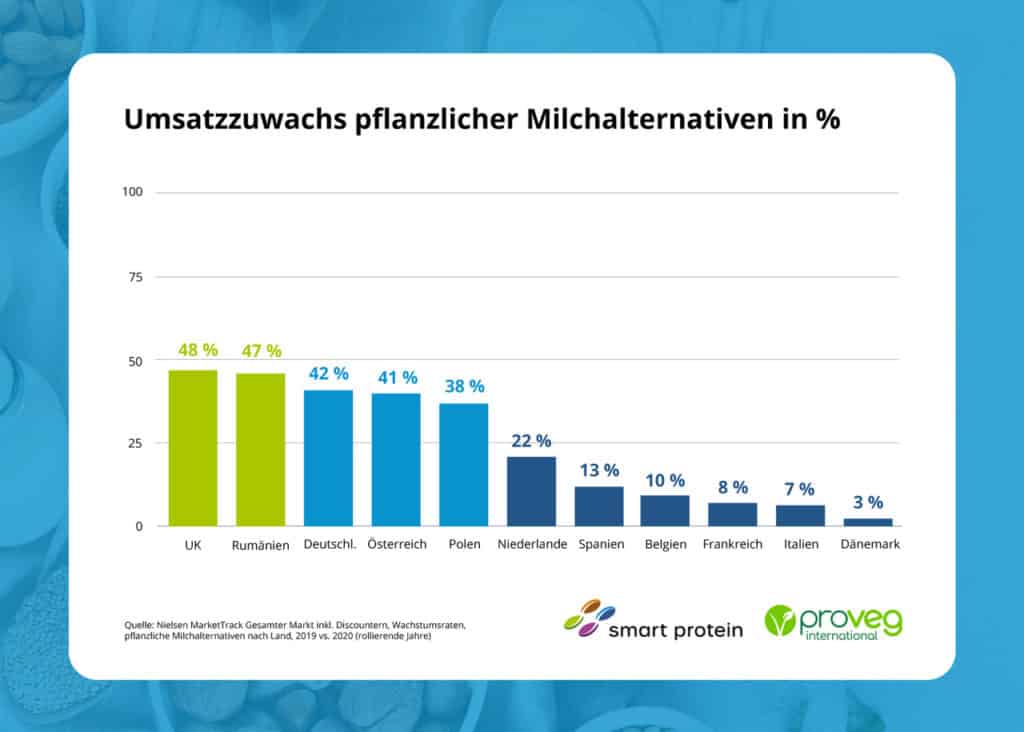 Umsatzzuwachs pflanzlicher Milchalternativen in %

100

75

50

25

0

48 %
47 %
42 %
41 %
38 %
22 %
13 %
10 %
8 %
7 %
3 %

UK
Rumänien
Deutschl.
Österreich
Polen
Niederlande
Spanien
Belgien
Frankreich
Italien
Dänemark

Quelle: Nielsen MarketTrack Gesamter Markt inkl. Discountern, Wachstumsraten, pflanzliche Milchalternativen nach Land, 2019 vs. 2020 (rollierende Jahre)

smart protein

proveg international